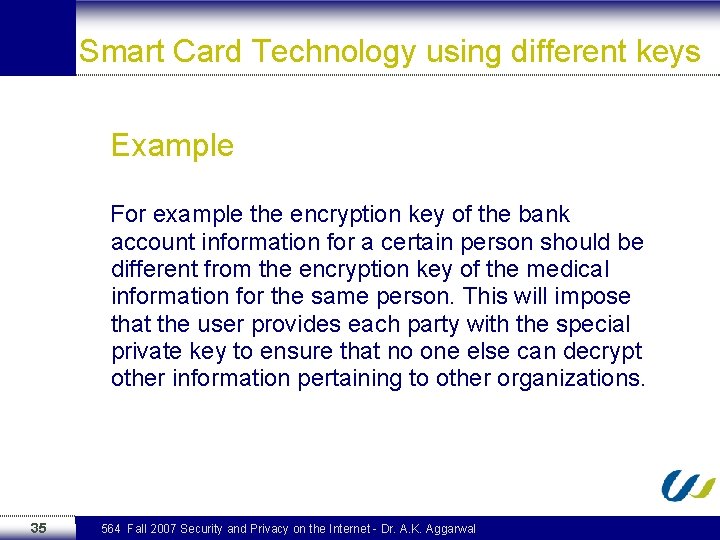 Smart Card Technology using different keys

Example

For example the encryption key of the bank account information for a certain person should be different from the encryption key of the medical information for the same person. This will impose that the user provides each party with the special private key to ensure that no one else can decrypt other information pertaining to other organizations.

35

564 Fall 2007 Security and Privacy on the Internet - Dr. A.K. Aggarwal